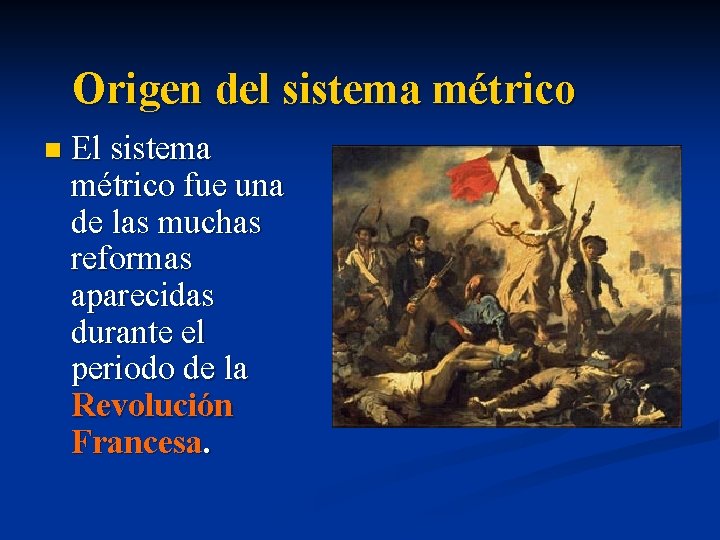 Origen del sistema métrico

El sistema métrico fue una de las muchas reformas aparecidas durante el periodo de la Revolución Francesa.